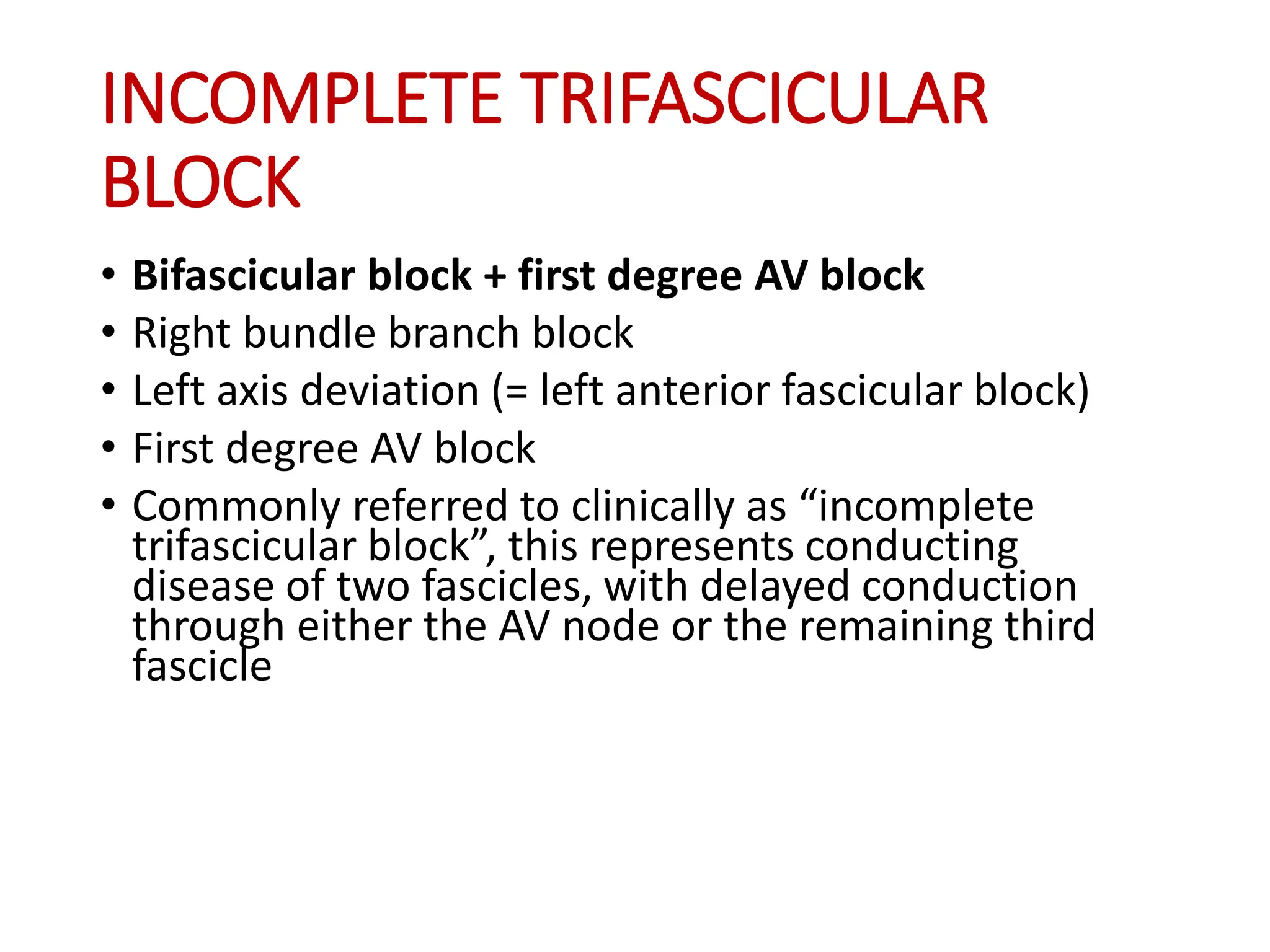 INCOMPLETE TRIFASCICULAR BLOCK

• Bifascicular block + first degree AV block
• Right bundle branch block
• Left axis deviation (= left anterior fascicular block)
• First degree AV block
• Commonly referred to clinically as “incomplete trifascicular block”, this represents conducting disease of two fascicles, with delayed conduction through either the AV node or the remaining third fascicle